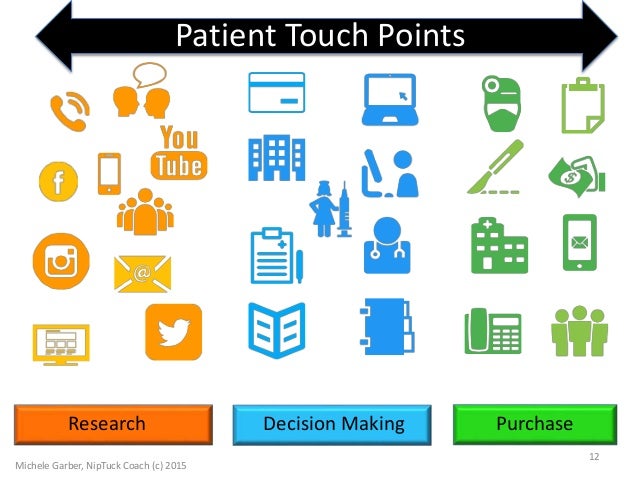 Patient Touch Points

You Tube

f

@

$

Research

Decision Making

Purchase

12

Michele Garber, NipTuck Coach (c) 2015